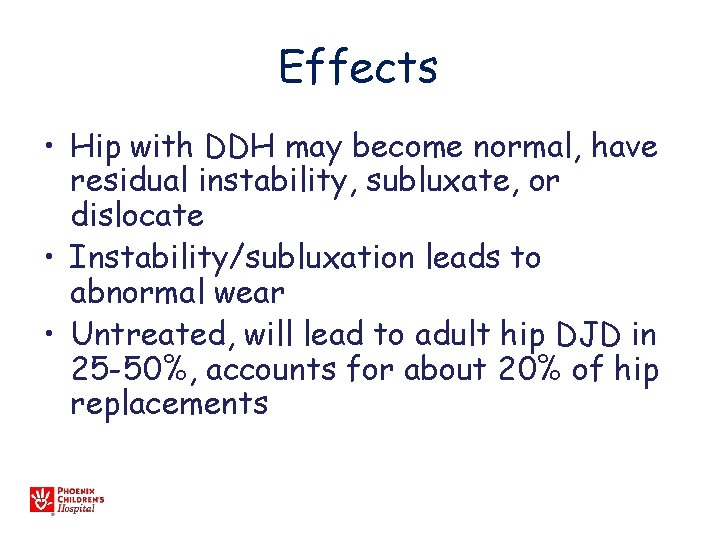 Effects

• Hip with DDH may become normal, have residual instability, subluxate, or dislocate
• Instability/subluxation leads to abnormal wear
• Untreated, will lead to adult hip DJD in 25-50%, accounts for about 20% of hip replacements

PHOENIX CHILDREN'S Hospital